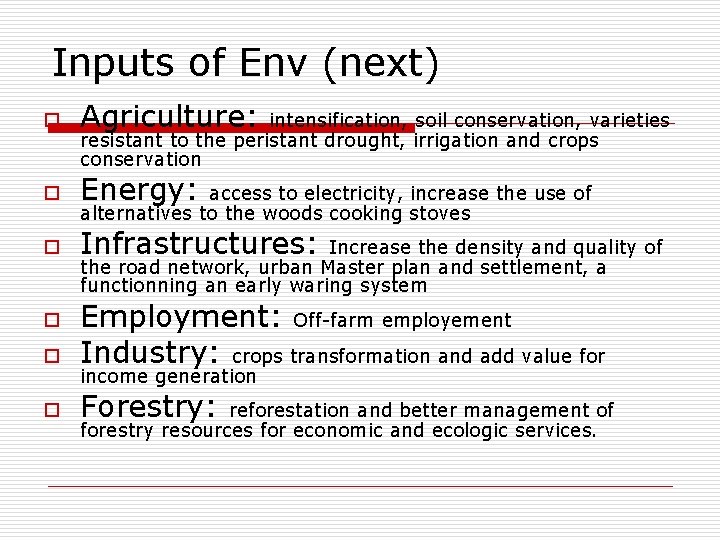 Inputs of Env (next)

Agriculture: intensification, soil conservation, varieties resistant to the peristant drought, irrigation and crops conservation

Energy: access to electricity, increase the use of alternatives to the woods cooking stoves

Infrastructures: Increase the density and quality of the road network, urban Master plan and settlement, a functionning an early waring system

Employment: Off-farm employement

Industry: crops transformation and add value for income generation

Forestry: reforestation and better management of forestry resources for economic and ecologic services.